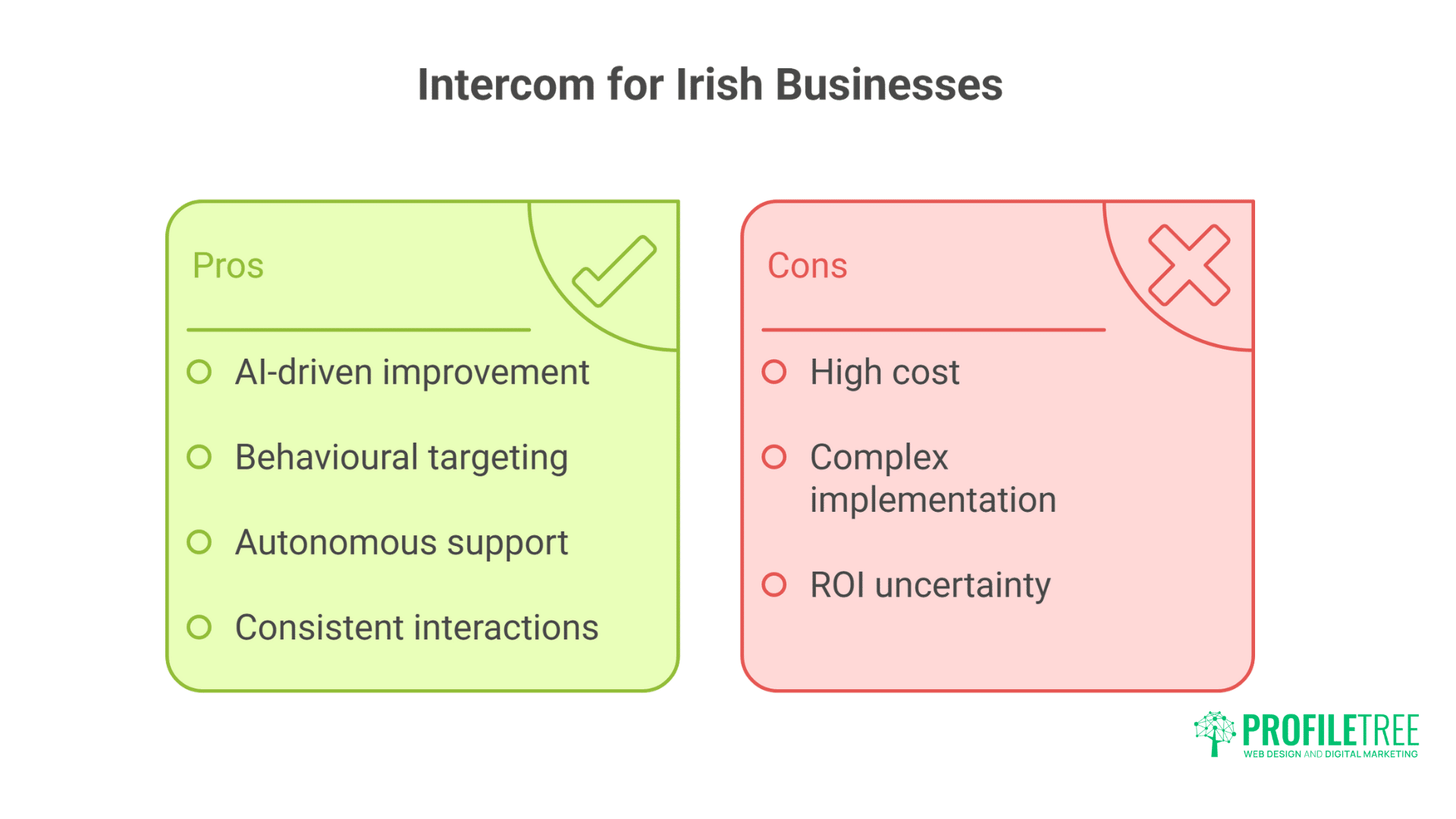 Intercom for Irish Businesses

Pros

AI-driven improvement

Behavioural targeting

Autonomous support

Consistent interactions

Cons

High cost

Complex implementation

ROI uncertainty

PROFILETREE
WEB DESIGN AND DIGITAL MARKETING